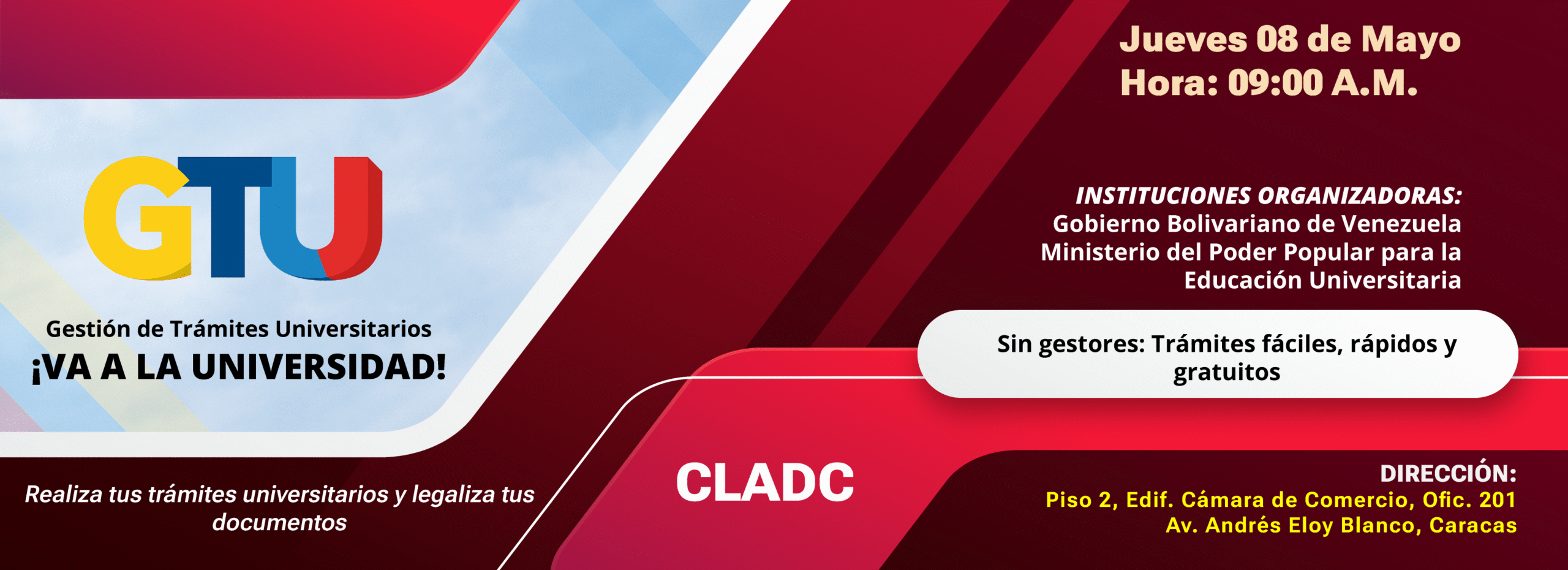 GTU

Gestión de Trámites Universitarios
¡VA A LA UNIVERSIDAD!

Realiza tus trámites universitarios y legaliza tus documentos

Jueves 08 de Mayo
Hora: 09:00 A.M.

INSTITUCIONES ORGANIZADORAS:
Gobierno Bolivariano de Venezuela
Ministerio del Poder Popular para la Educación Universitaria

Sin gestores: Trámites fáciles, rápidos y gratuitos

CLADC

DIRECCIÓN:
Piso 2, Edif. Cámara de Comercio, Ofic. 201
Av. Andrés Eloy Blanco, Caracas